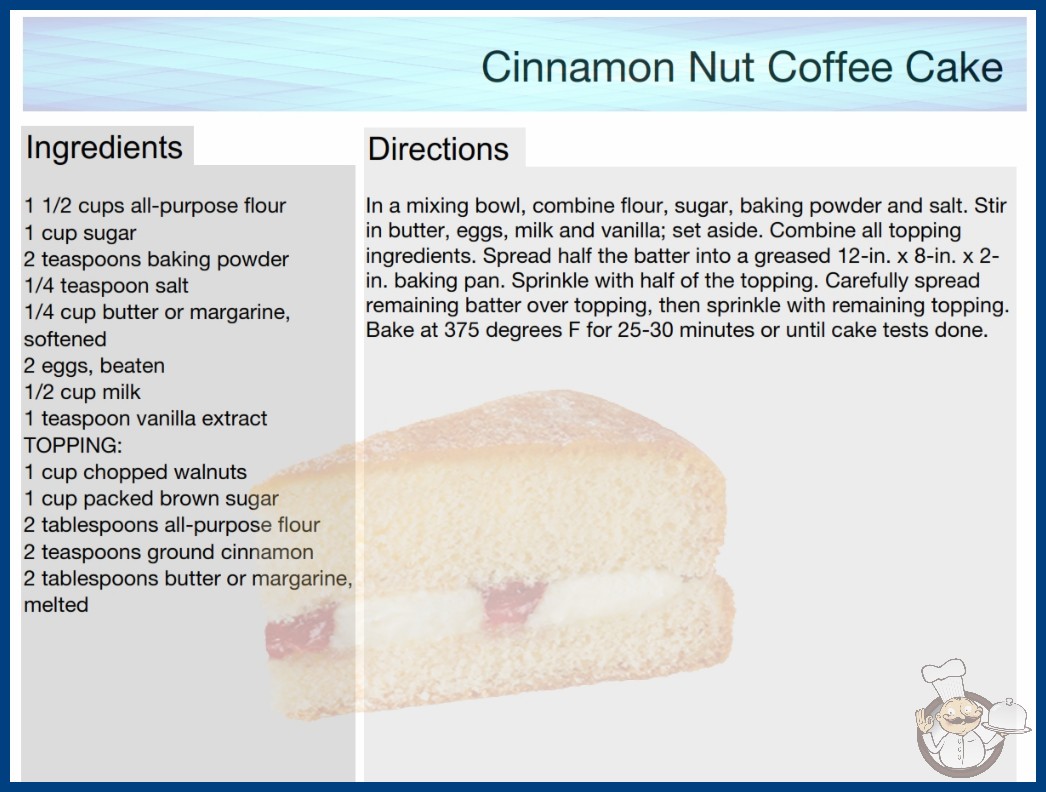 Cinnamon Nut Coffee Cake

Ingredients

1 1/2 cups all-purpose flour
1 cup sugar
2 teaspoons baking powder
1/4 teaspoon salt
1/4 cup butter or margarine, softened
2 eggs, beaten
1/2 cup milk
1 teaspoon vanilla extract
TOPPING:
1 cup chopped walnuts
1 cup packed brown sugar
2 tablespoons all-purpose flour
2 teaspoons ground cinnamon
2 tablespoons butter or margarine, melted

Directions

In a mixing bowl, combine flour, sugar, baking powder and salt. Stir in butter, eggs, milk and vanilla; set aside. Combine all topping ingredients. Spread half the batter into a greased 12-in. x 8-in. x 2-in. baking pan. Sprinkle with half of the topping. Carefully spread remaining batter over topping, then sprinkle with remaining topping. Bake at 375 degrees F for 25-30 minutes or until cake tests done.